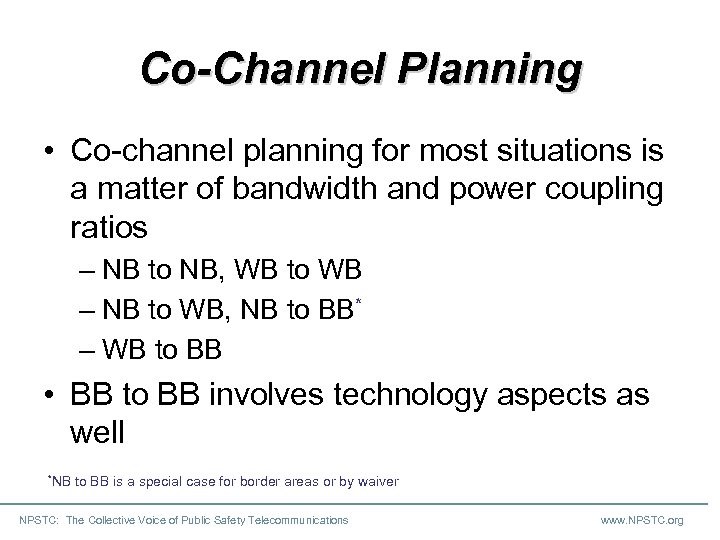 Co-Channel Planning

• Co-channel planning for most situations is a matter of bandwidth and power coupling ratios

– NB to NB, WB to WB
– NB to WB, NB to BB*
– WB to BB

• BB to BB involves technology aspects as well

*NB to BB is a special case for border areas or by waiver

NPSTC: The Collective Voice of Public Safety Telecommunications

www.NPSTC.org